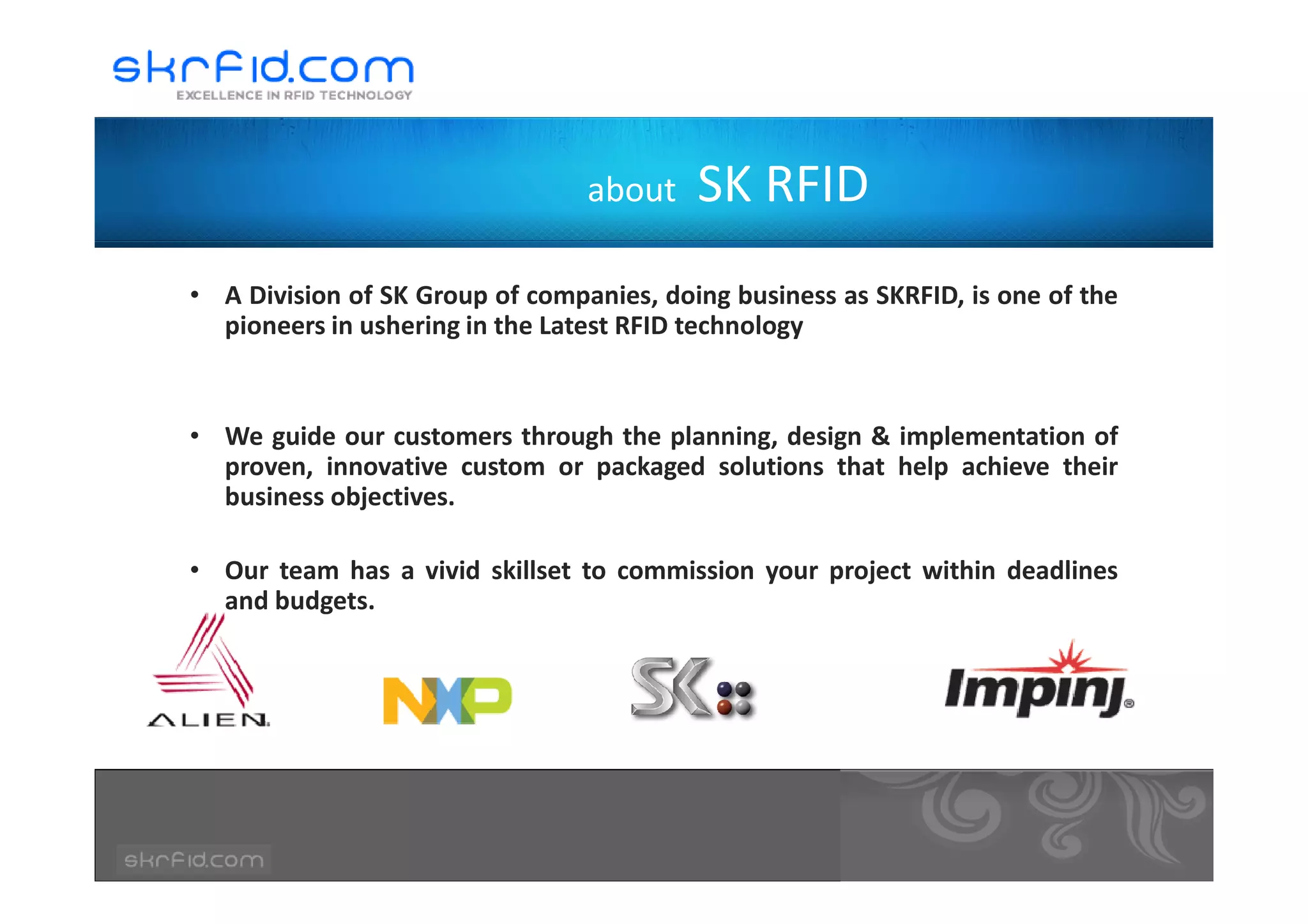 skrfid.com
EXCELLENCE IN RFID TECHNOLOGY

about SK RFID

• A Division of SK Group of companies, doing business as SKRFID, is one of the pioneers in ushering in the Latest RFID technology

• We guide our customers through the planning, design & implementation of proven, innovative custom or packaged solutions that help achieve their business objectives.

• Our team has a vivid skillset to commission your project within deadlines and budgets.

ALIEN

NXP

SK

Impinj®

skrfid.com